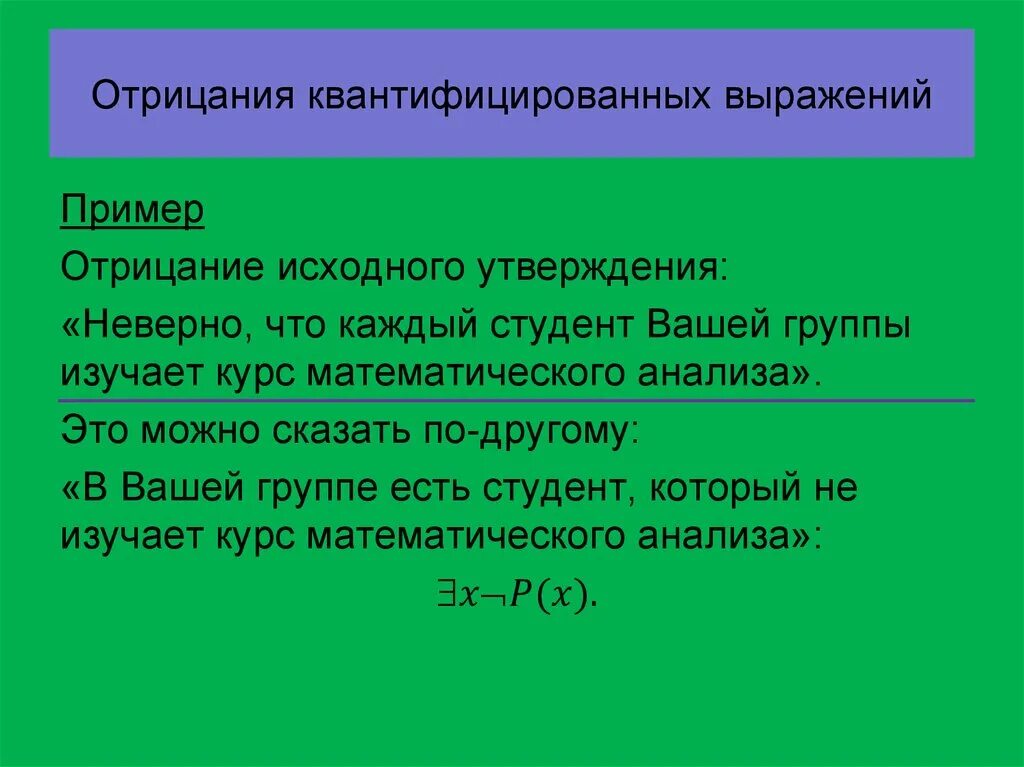 Отрицания квантифицированных выражений

Пример

Отрицание исходного утверждения:

«Неверно, что каждый студент Вашей группы изучает курс математического анализа».

Это можно сказать по-другому:

«В Вашей группе есть студент, который не изучает курс математического анализа»:

$\exists x \neg P(x)$.